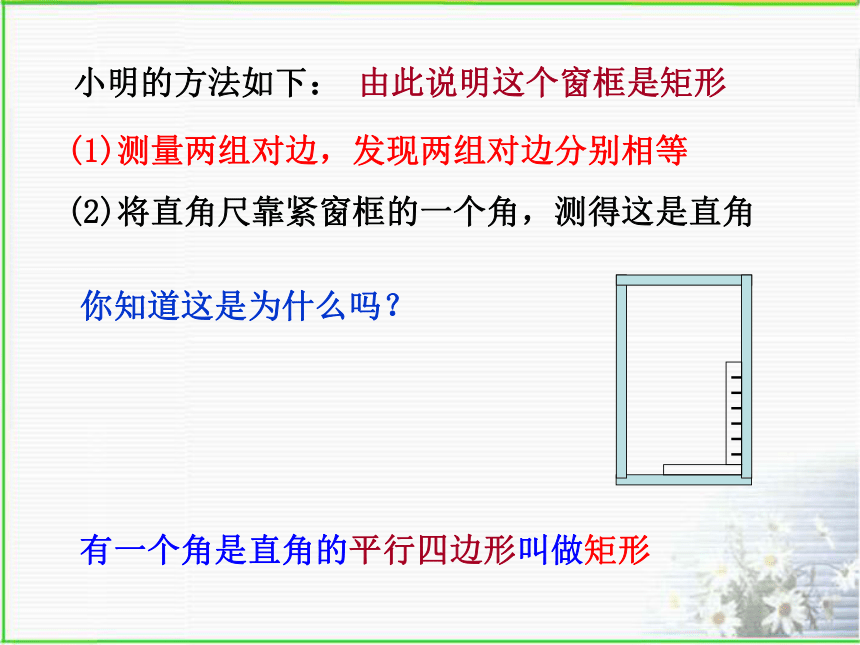 小明的方法如下： 由此说明这个窗框是矩形

(1)测量两组对边，发现两组对边分别相等

(2)将直角尺靠紧窗框的一个角，测得这是直角

你知道这是为什么吗？

有一个角是直角的平行四边形叫做矩形